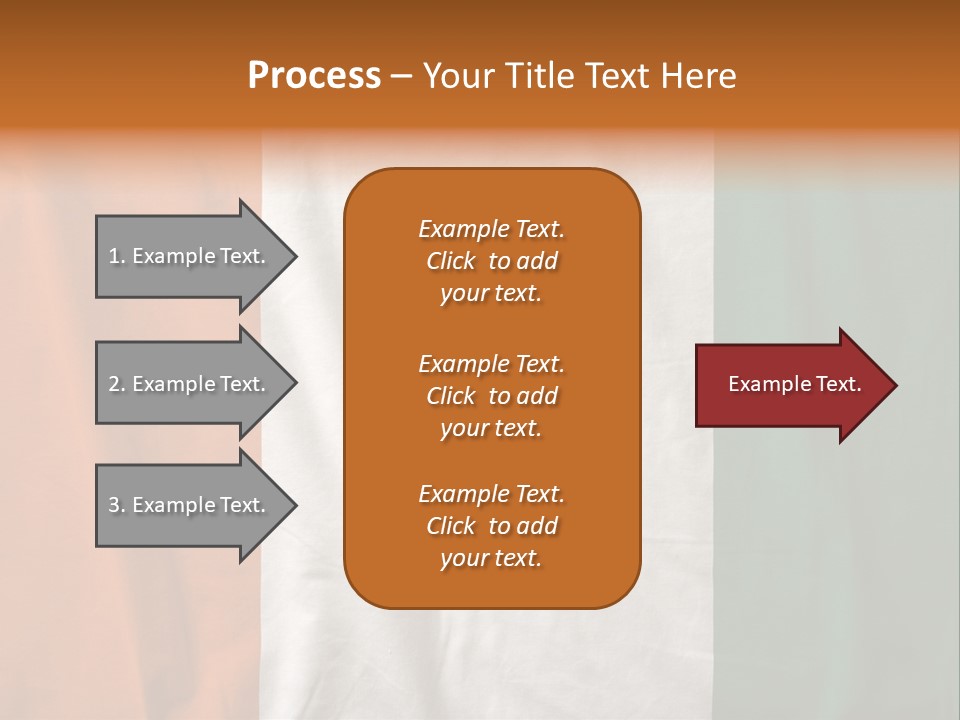 Process – Your Title Text Here

1. Example Text.

2. Example Text.

3. Example Text.

Example Text. Click to add your text.

Example Text. Click to add your text.

Example Text. Click to add your text.

Example Text.